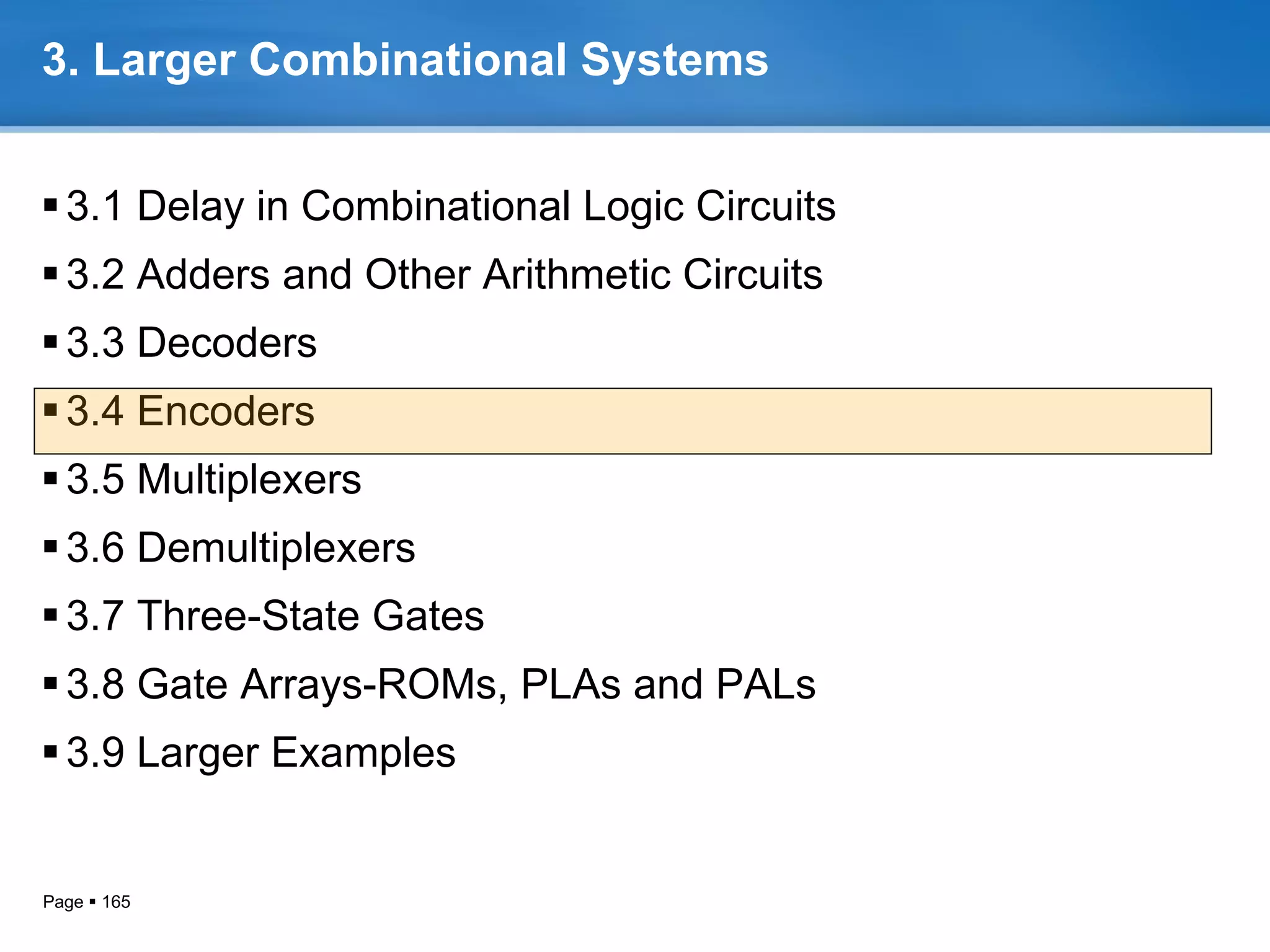 3. Larger Combinational Systems

▪ 3.1 Delay in Combinational Logic Circuits

▪ 3.2 Adders and Other Arithmetic Circuits

▪ 3.3 Decoders

▪ 3.4 Encoders

▪ 3.5 Multiplexers

▪ 3.6 Demultiplexers

▪ 3.7 Three-State Gates

▪ 3.8 Gate Arrays-ROMs, PLAs and PALs

▪ 3.9 Larger Examples

Page ▪ 165